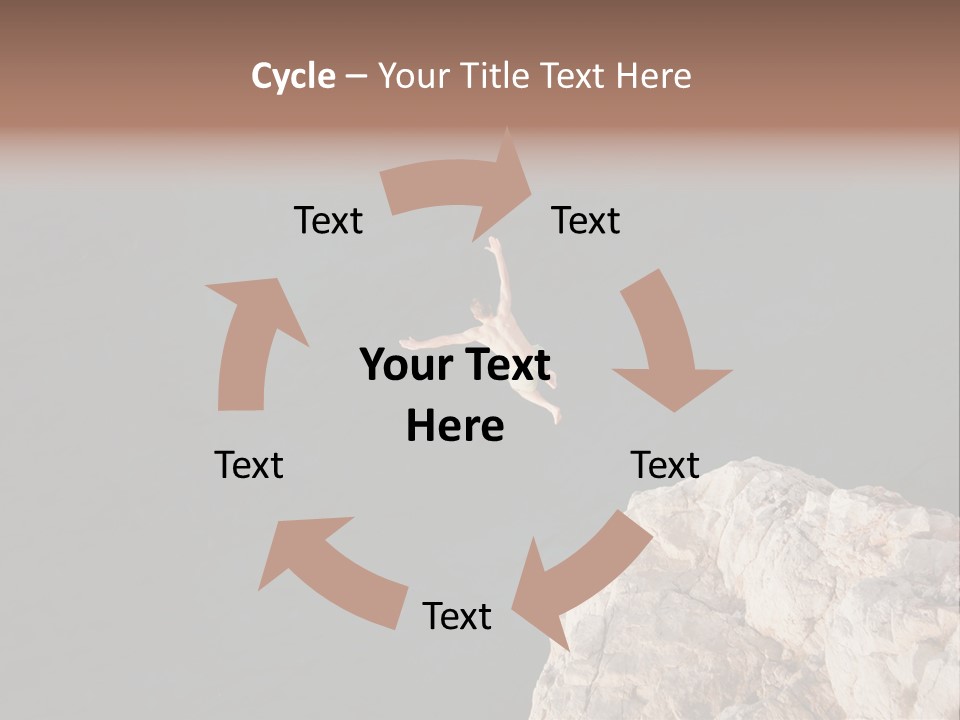 Cycle – Your Title Text Here

Text

Text

Your Text Here

Text

Text

Text